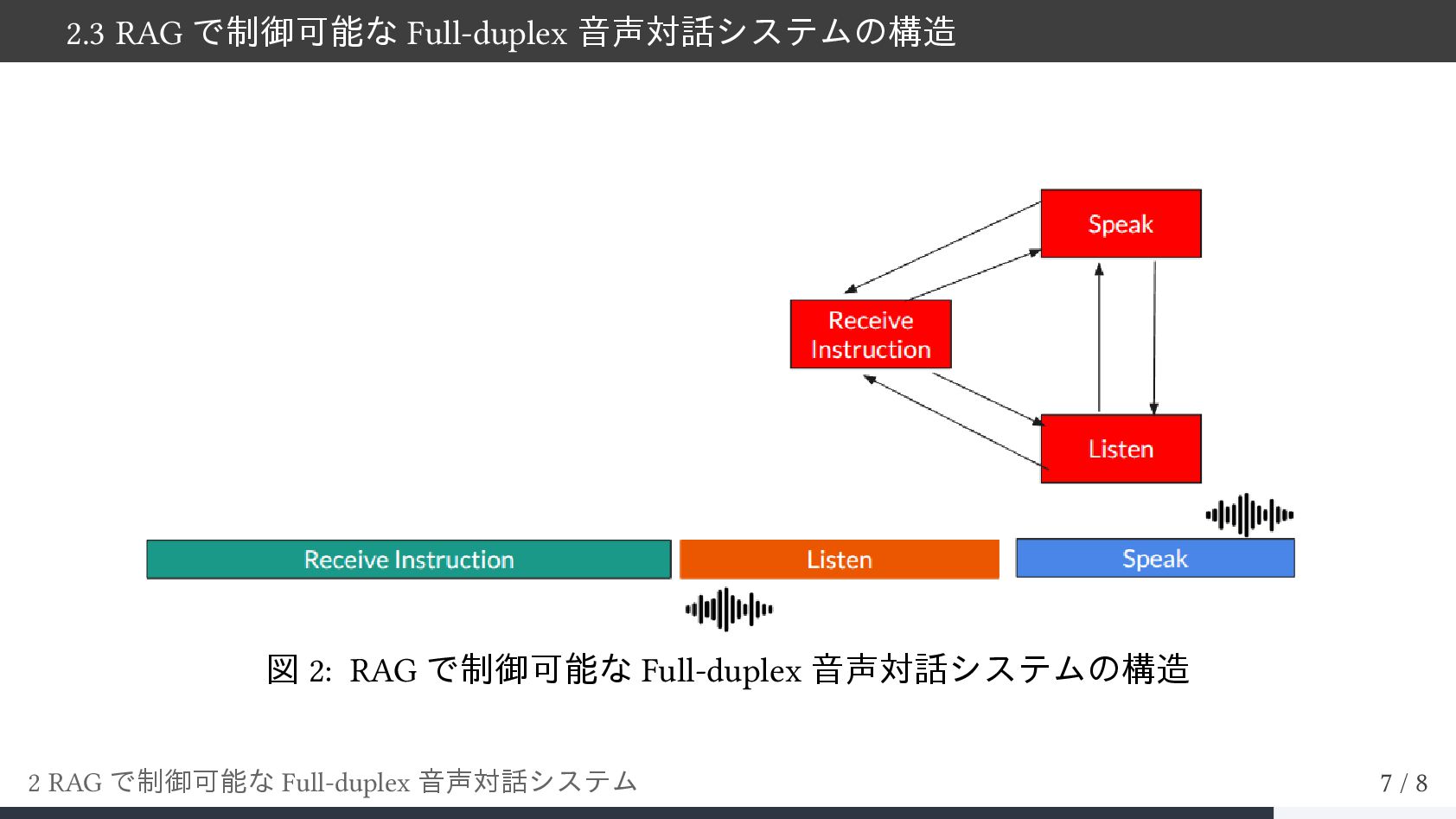 2.3 RAG で制御可能な Full-duplex 音声対話システムの構造

Speak

Receive Instruction

Listen

Receive Instruction

Listen

Speak

図 2: RAG で制御可能な Full-duplex 音声対話システムの構造

2 RAG で制御可能な Full-duplex 音声対話システム

7 / 8